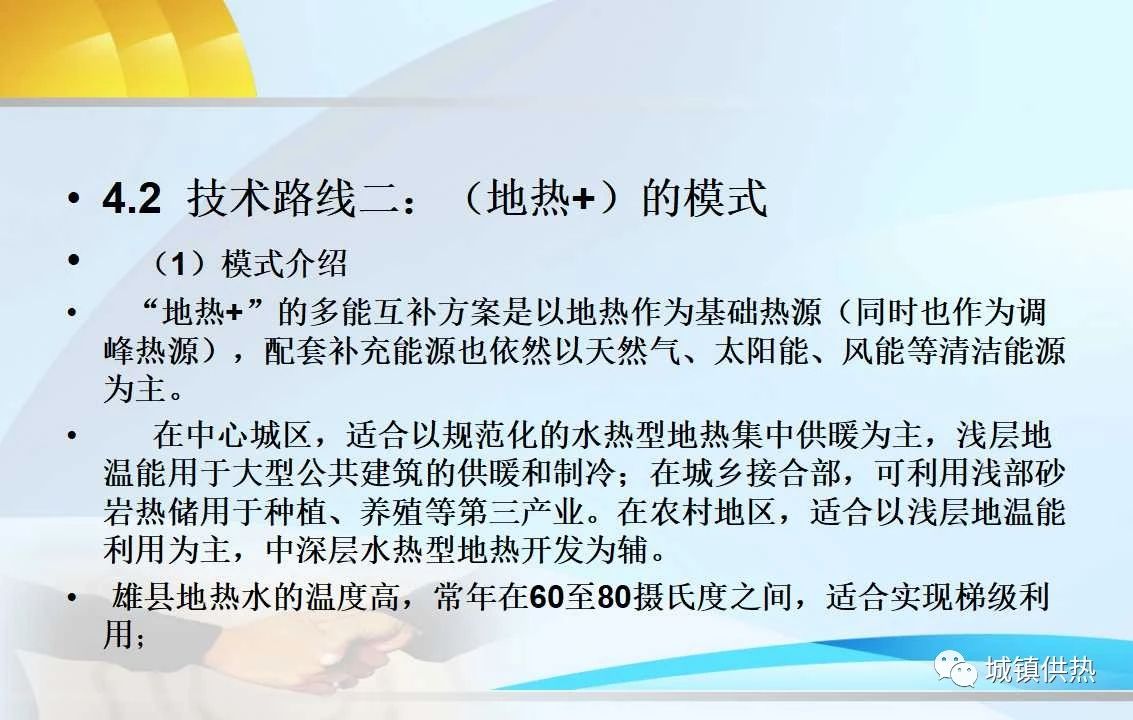 • 4.2 技术路线二：（地热+）的模式

• （1）模式介绍

• “地热+”的多能互补方案是以地热作为基础热源（同时也作为调峰热源），配套补充能源也依然以天然气、太阳能、风能等清洁能源为主。

• 在中心城区，适合以规范化的水热型地热集中供暖为主，浅层地温能用于大型公共建筑的供暖和制冷；在城乡接合部，可利用浅部砂岩热储用于种植、养殖等第三产业。在农村地区，适合以浅层地温能利用为主，中深层水热型地热开发为辅。

• 雄县地热水的温度高，常年在60至80摄氏度之间，适合实现梯级利用；

城镇供热